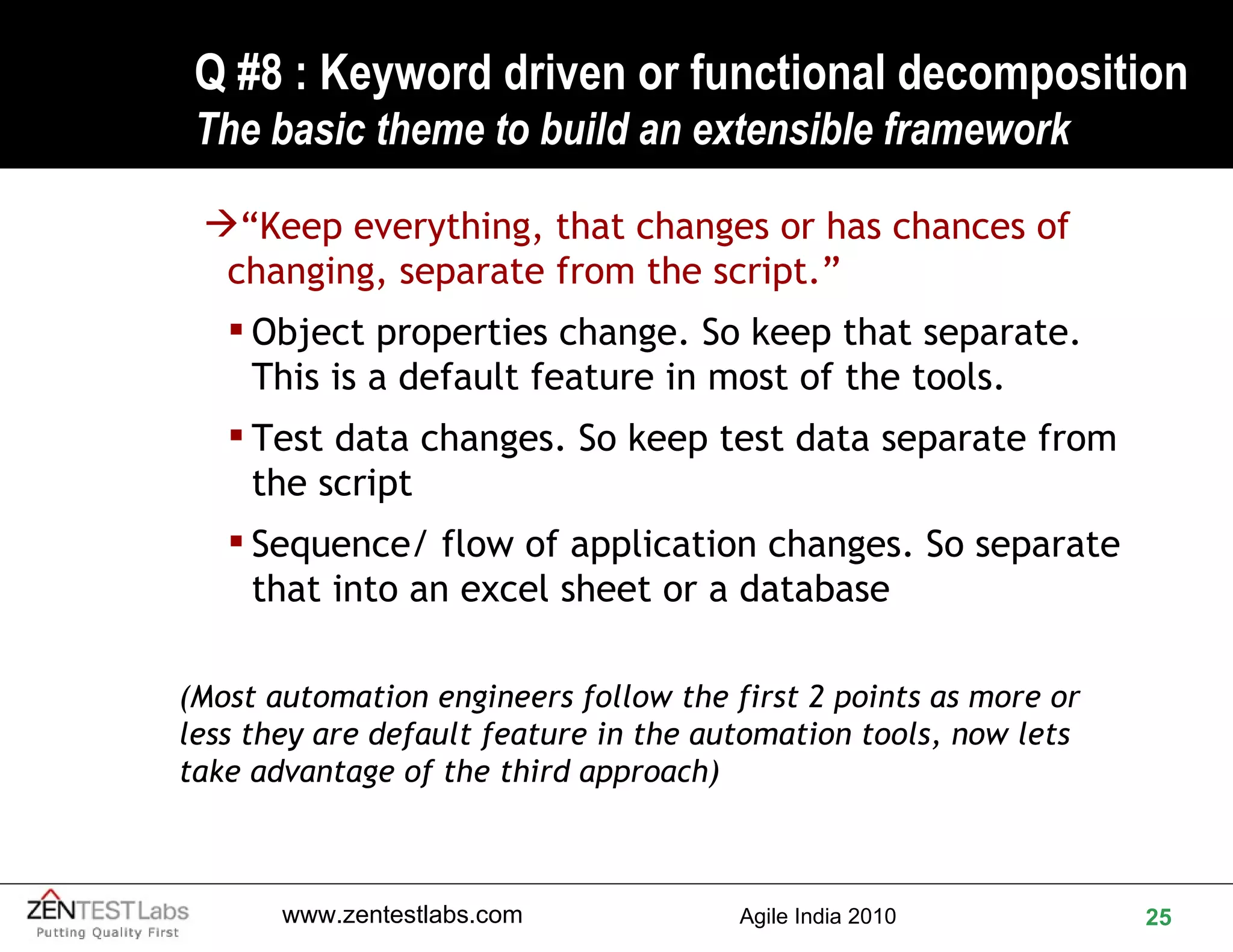 Q #8 : Keyword driven or functional decomposition
The basic theme to build an extensible framework

→“Keep everything, that changes or has chances of changing, separate from the script.”

▪ Object properties change. So keep that separate. This is a default feature in most of the tools.

▪ Test data changes. So keep test data separate from the script

▪ Sequence/ flow of application changes. So separate that into an excel sheet or a database

(Most automation engineers follow the first 2 points as more or less they are default feature in the automation tools, now lets take advantage of the third approach)

ZENTEST Labs
Putting Quality First

www.zentestlabs.com

Agile India 2010

25